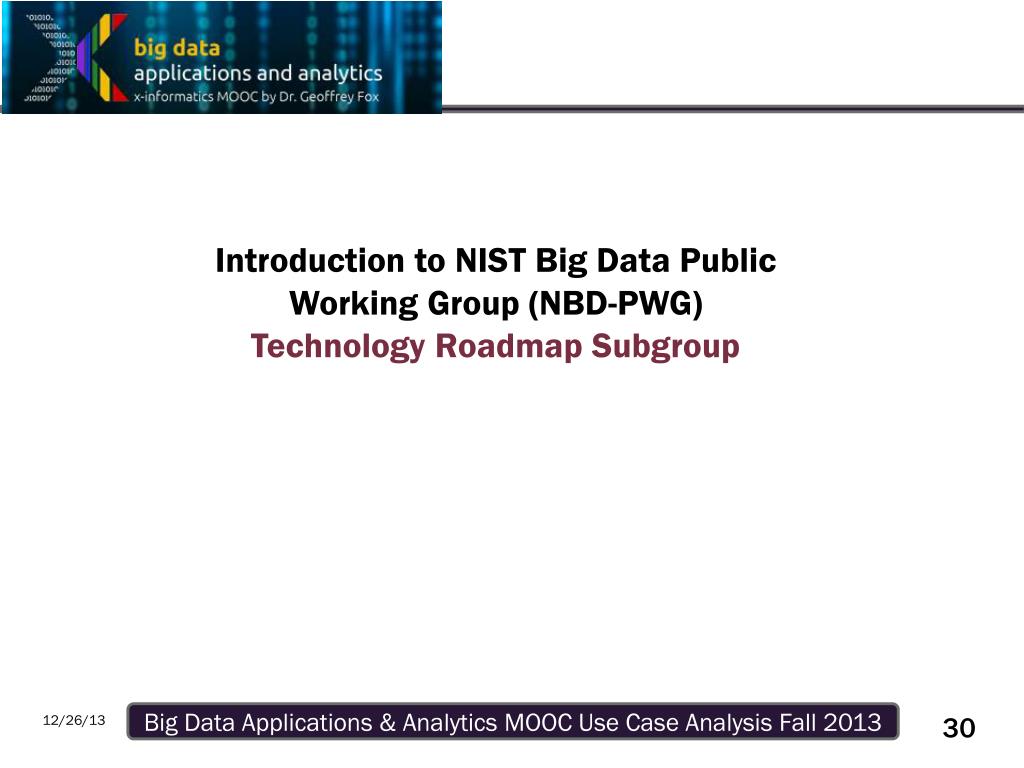 big data
applications and analytics
x-informatics MOOC by Dr. Geoffrey Fox

Introduction to NIST Big Data Public Working Group (NBD-PWG)
Technology Roadmap Subgroup

12/26/13

Big Data Applications & Analytics MOOC Use Case Analysis Fall 2013

30